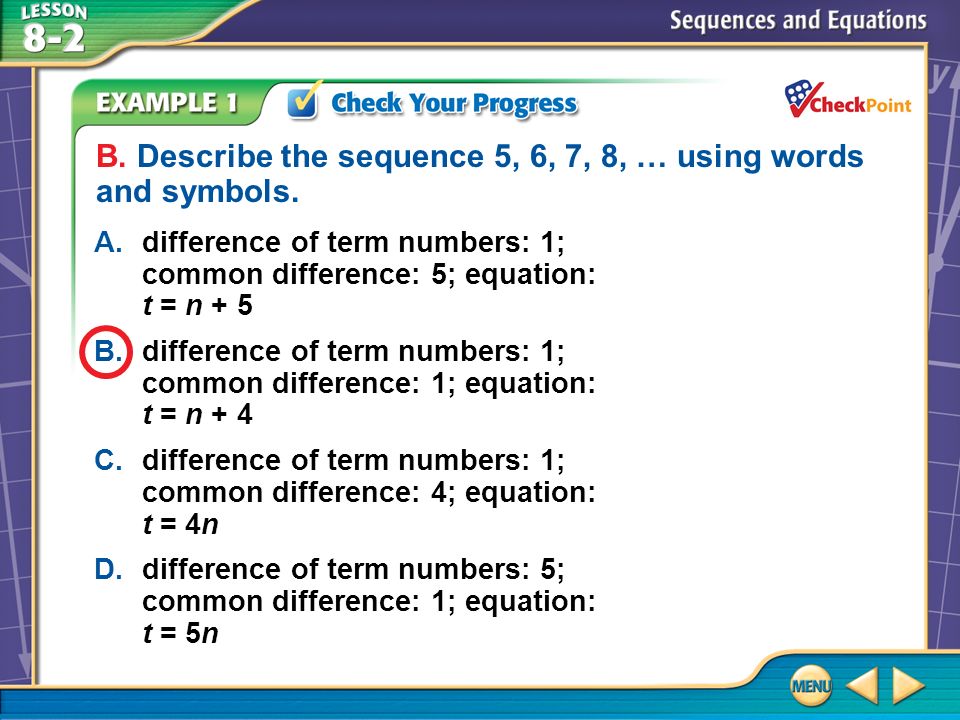 LESSON 8-2

Sequences and Equations

EXAMPLE 1 Check Your Progress

CheckPoint

B. Describe the sequence 5, 6, 7, 8, … using words and symbols.

A. difference of term numbers: 1; common difference: 5; equation: $t = n + 5$

B. difference of term numbers: 1; common difference: 1; equation: $t = n + 4$

C. difference of term numbers: 1; common difference: 4; equation: $t = 4n$

D. difference of term numbers: 5; common difference: 1; equation: $t = 5n$

MENU